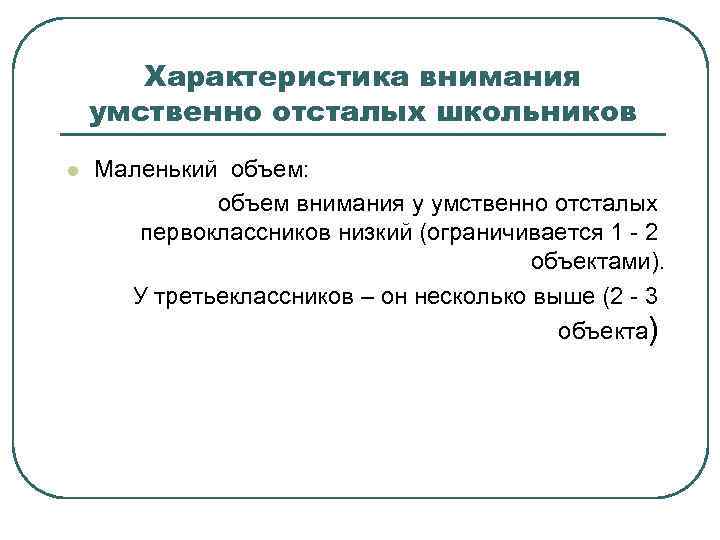 Характеристика внимания умственно отсталых школьников

Маленький объем:

объем внимания у умственно отсталых первоклассников низкий (ограничивается 1 - 2 объектами).

У третьеклассников – он несколько выше (2 - 3 объекта)